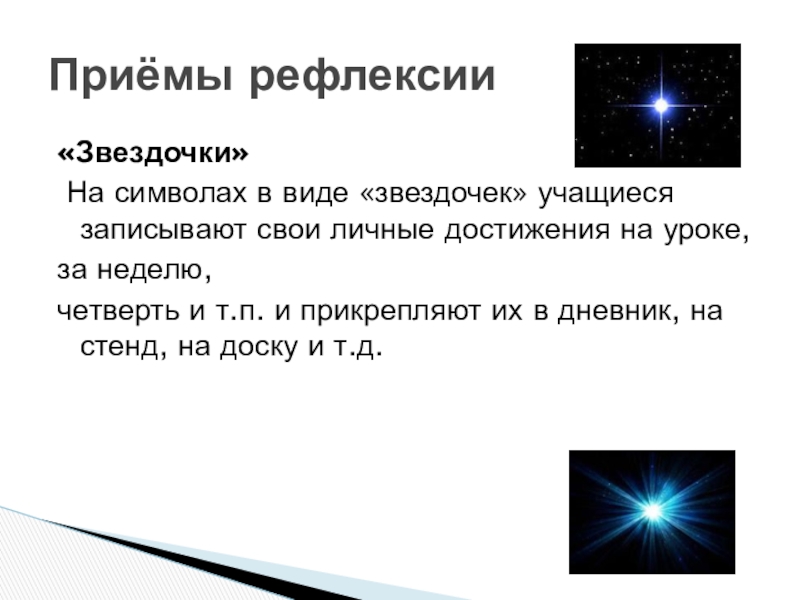 Приёмы рефлексии

«Звездочки»

На символах в виде «звездочек» учащиеся записывают свои личные достижения на уроке,

за неделю,

четверть и т.п. и прикрепляют их в дневник, на стенд, на доску и т.д.